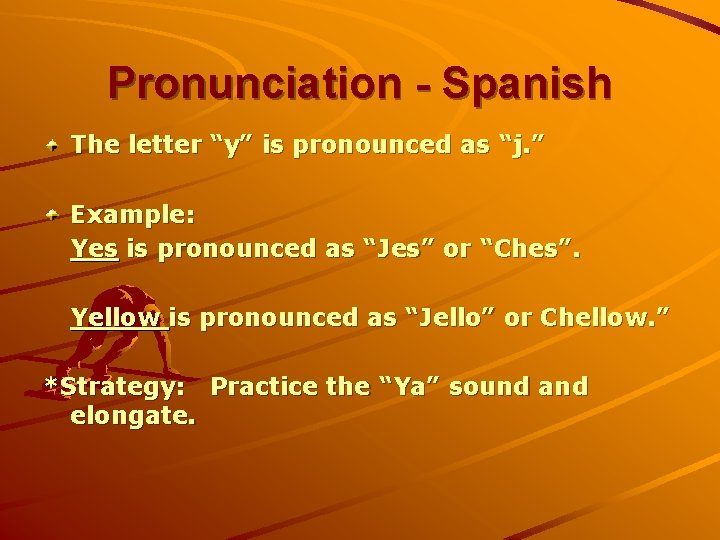 Pronunciation - Spanish

The letter “y” is pronounced as “j.”

Example:
Yes is pronounced as “Jes” or “Ches”.

Yellow is pronounced as “Jello” or Chellow.”

*Strategy: Practice the “Ya” sound and elongate.